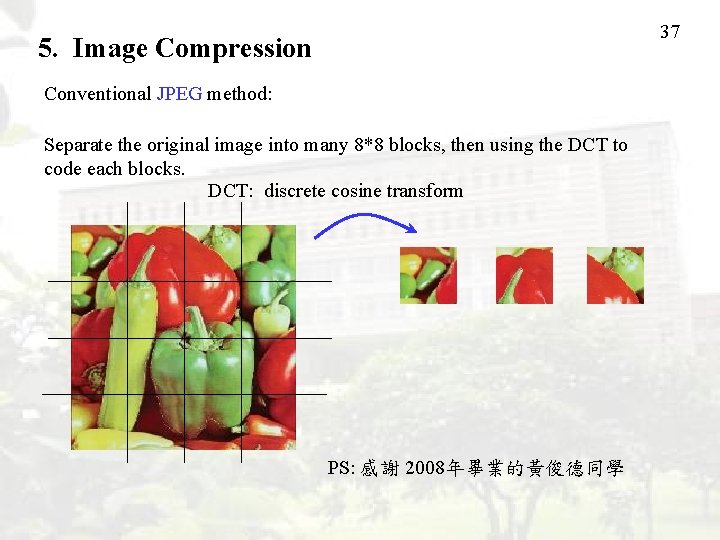 37

5. Image Compression

Conventional JPEG method:

Separate the original image into many 8*8 blocks, then using the DCT to code each blocks.

DCT: discrete cosine transform

PS: 感謝 2008年畢業的黃俊德同學